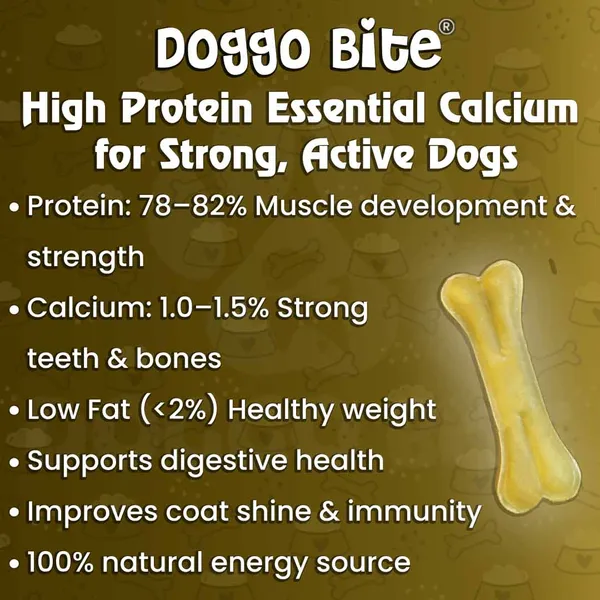 Doggo Bite®

High Protein Essential Calcium for Strong, Active Dogs

• Protein: 78–82% Muscle development & strength
• Calcium: 1.0–1.5% Strong teeth & bones
• Low Fat (<2%) Healthy weight
• Supports digestive health
• Improves coat shine & immunity
• 100% natural energy source